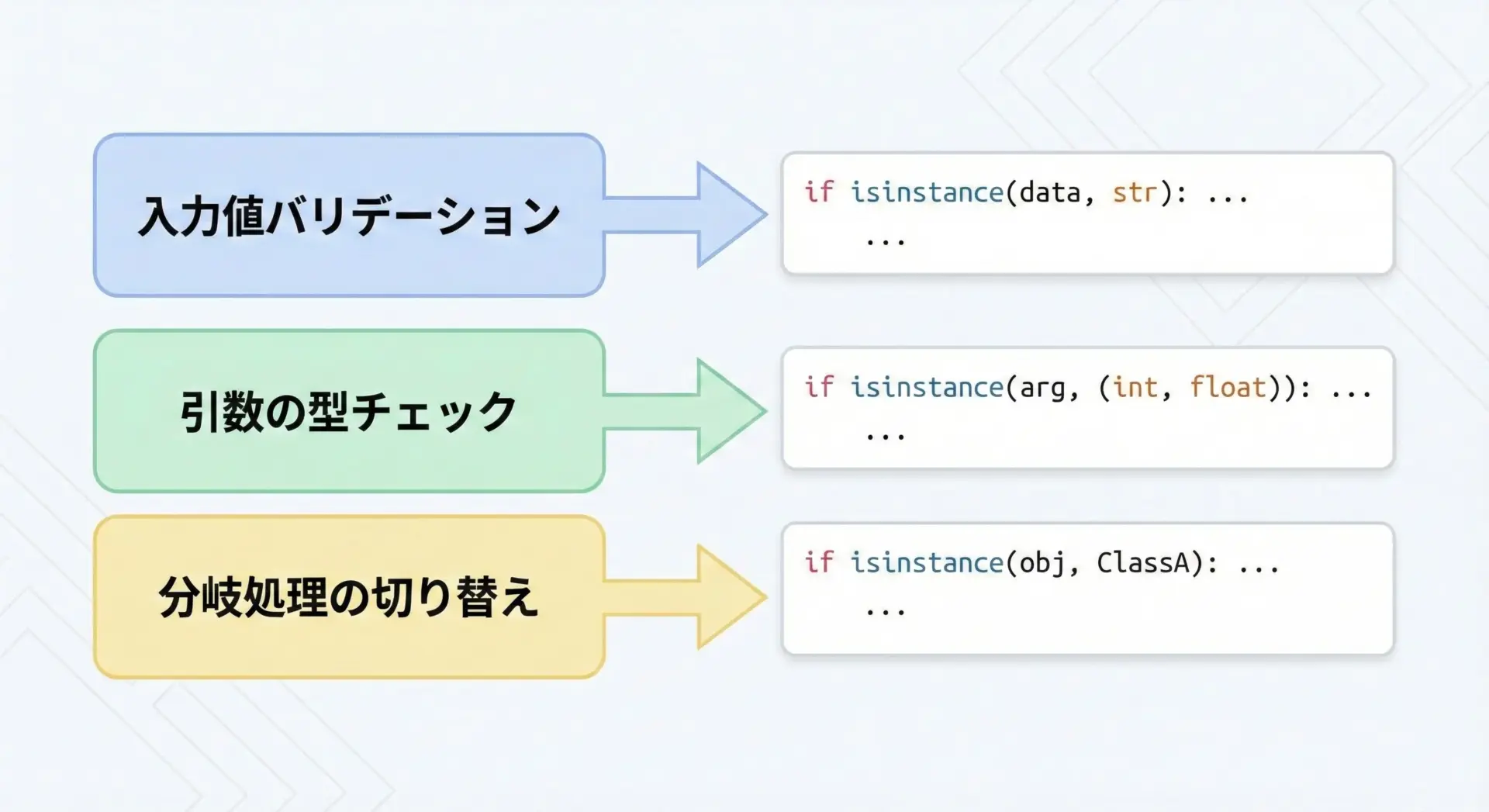 入力値バリデーション

if isinstance(data, str): ...
    ...

引数の型チェック

if isinstance(arg, (int, float)): ...
    ...

分岐処理の切り替え

if isinstance(obj, ClassA): ...
    ...